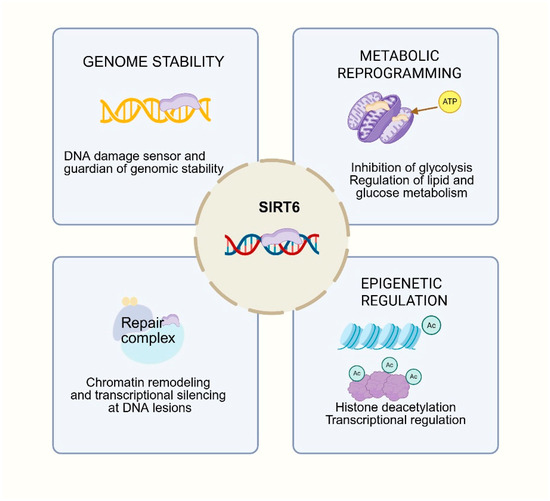 GENOME STABILITY

DNA damage sensor and guardian of genomic stability

METABOLIC REPROGRAMMING

ATP

Inhibition of glycolysis
Regulation of lipid and glucose metabolism

SIRT6

Repair complex

Chromatin remodeling and transcriptional silencing at DNA lesions

EPIGENETIC REGULATION

Ac

Ac

Ac

Ac

Histone deacetylation
Transcriptional regulation